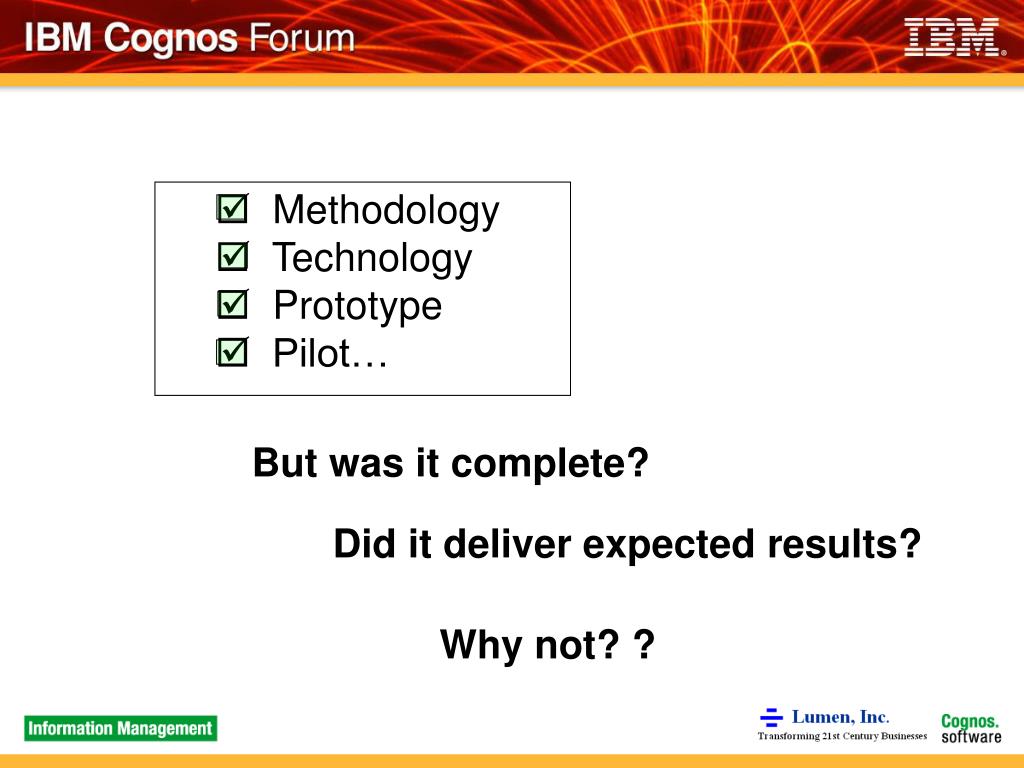 IBM Cognos Forum

IBM.

☑ Methodology
☑ Technology
☑ Prototype
☑ Pilot…

But was it complete?

Did it deliver expected results?

Why not? ?

Information Management

Lumen, Inc.
Transforming 21st Century Businesses

Cognos.
software